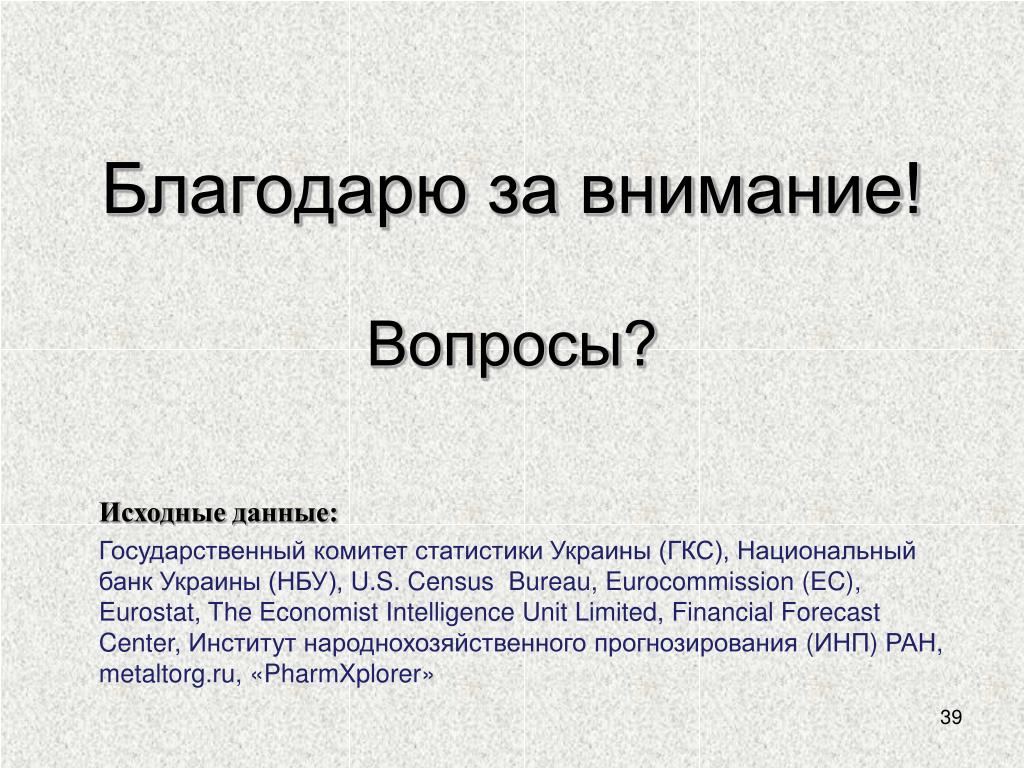 Благодарю за внимание!

Вопросы?

Исходные данные:

Государственный комитет статистики Украины (ГКС), Национальный банк Украины (НБУ), U.S. Census Bureau, Eurocommission (EC), Eurostat, The Economist Intelligence Unit Limited, Financial Forecast Center, Институт народнохозяйственного прогнозирования (ИНП) РАН, metaltorg.ru, «PharmXplorer»

39